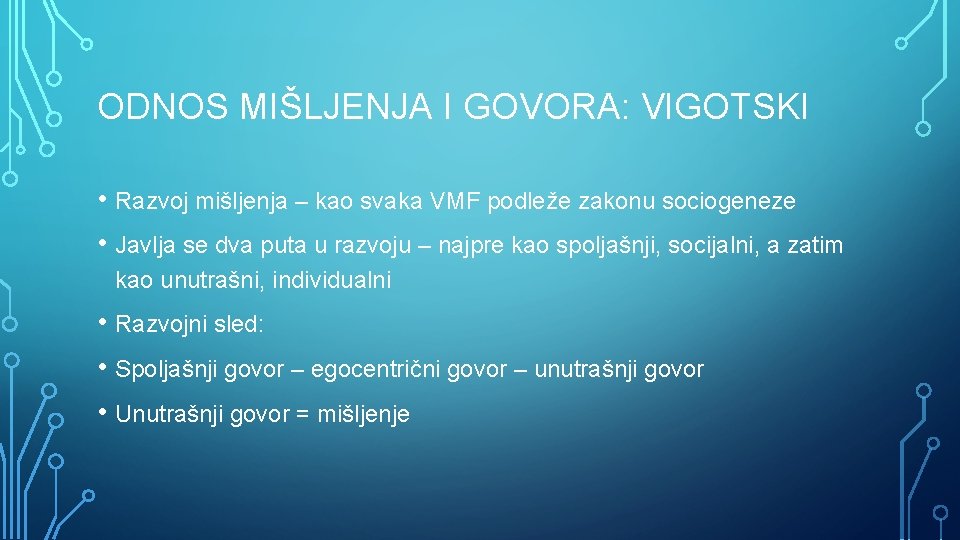 ODNOS MIŠLJENJA I GOVORA: VIGOTSKI

• Razvoj mišljenja – kao svaka VMF podleže zakonu sociogeneze

• Javlja se dva puta u razvoju – najpre kao spoljašnji, socijalni, a zatim kao unutrašni, individualni

• Razvojni sled:

• Spoljašnji govor – egocentrični govor – unutrašnji govor

• Unutrašnji govor = mišljenje